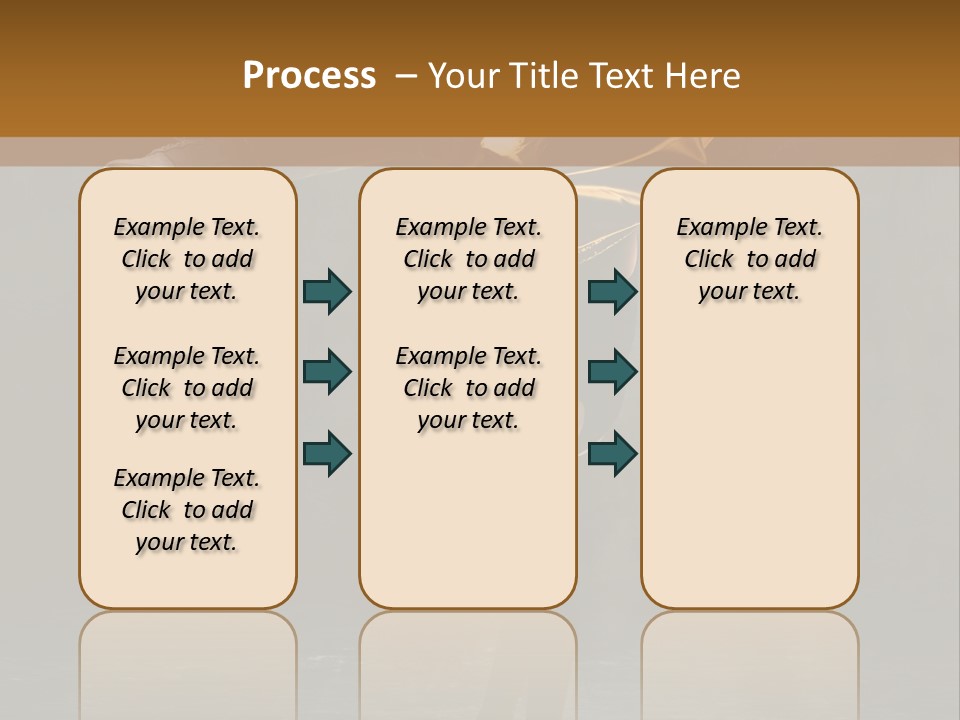 Process – Your Title Text Here

Example Text. Click to add your text.

Example Text. Click to add your text.

Example Text. Click to add your text.

Example Text. Click to add your text.

Example Text. Click to add your text.

Example Text. Click to add your text.